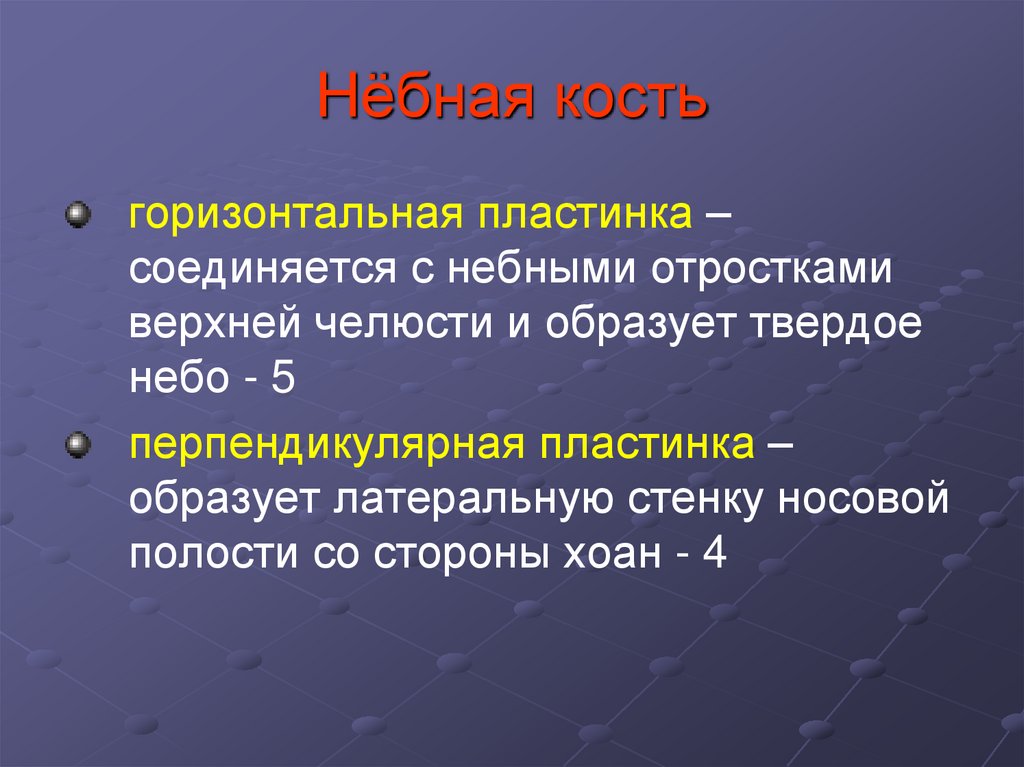 Нёбная кость

горизонтальная пластинка – соединяется с небными отростками верхней челюсти и образует твердое небо - 5

перпендикулярная пластинка – образует латеральную стенку носовой полости со стороны хоан - 4